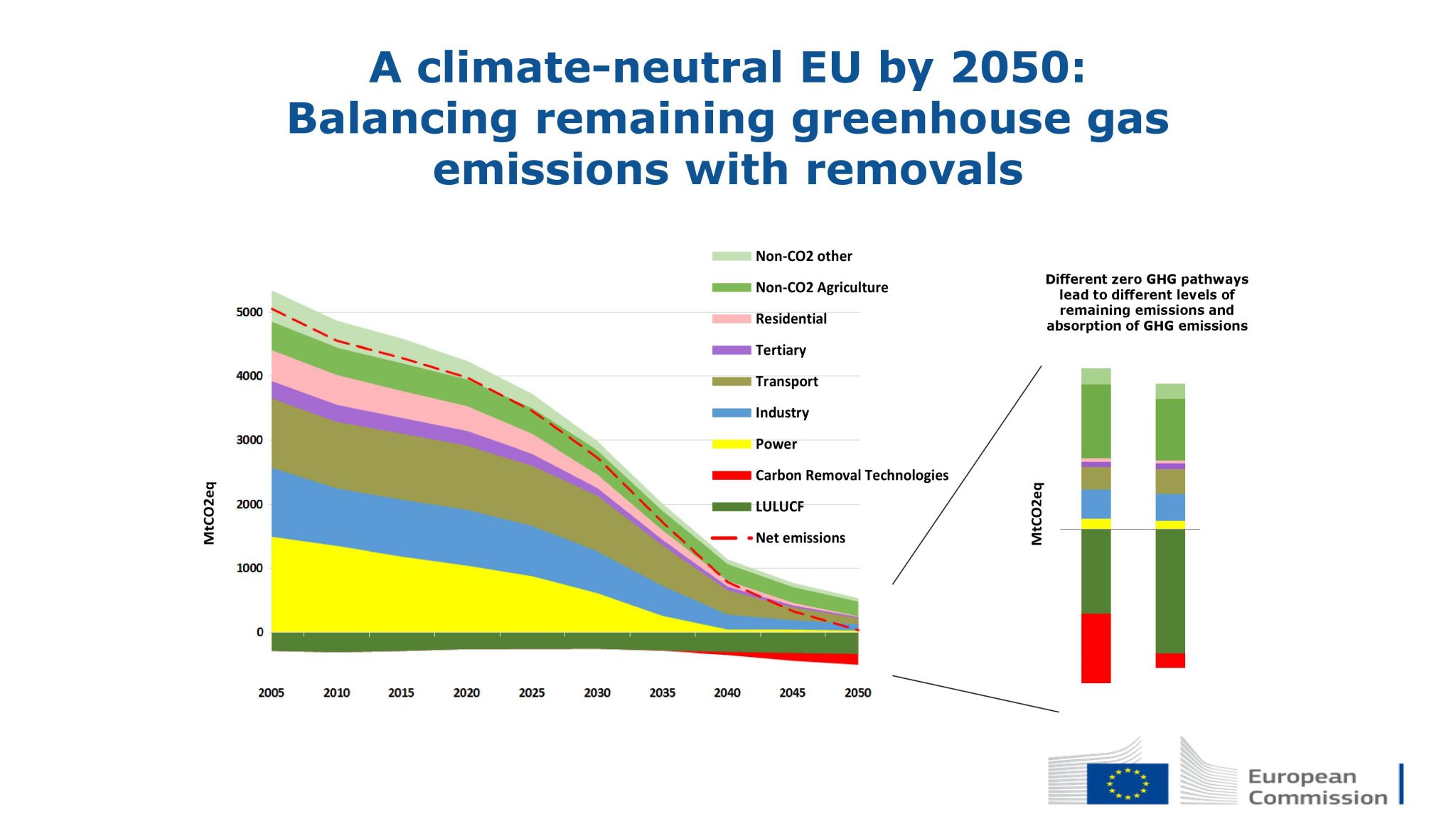 A climate-neutral EU by 2050: Balancing remaining greenhouse gas emissions with removals

MtCO2eq

5000
4000
3000
2000
1000
0

2005 2010 2015 2020 2025 2030 2035 2040 2045 2050

Non-CO2 other
Non-CO2 Agriculture
Residential
Tertiary
Transport
Industry
Power
Carbon Removal Technologies
LULUCF
Net emissions

Different zero GHG pathways lead to different levels of remaining emissions and absorption of GHG emissions

MtCO2eq

European Commission